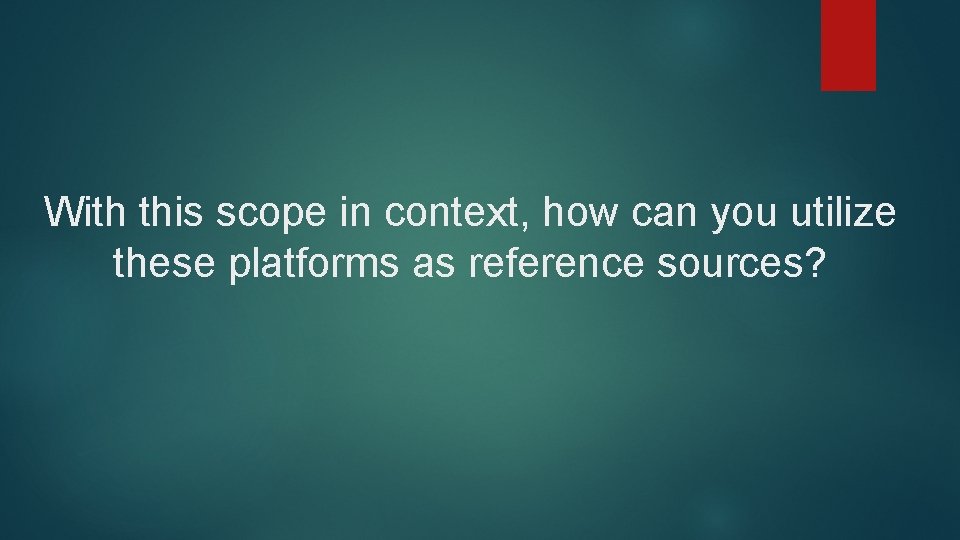 With this scope in context, how can you utilize these platforms as reference sources?